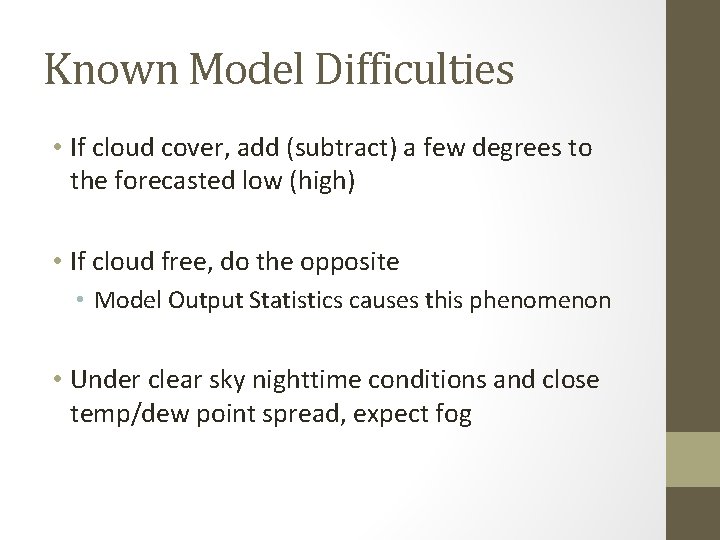 Known Model Difficulties

• If cloud cover, add (subtract) a few degrees to the forecasted low (high)

• If cloud free, do the opposite
  • Model Output Statistics causes this phenomenon

• Under clear sky nighttime conditions and close temp/dew point spread, expect fog